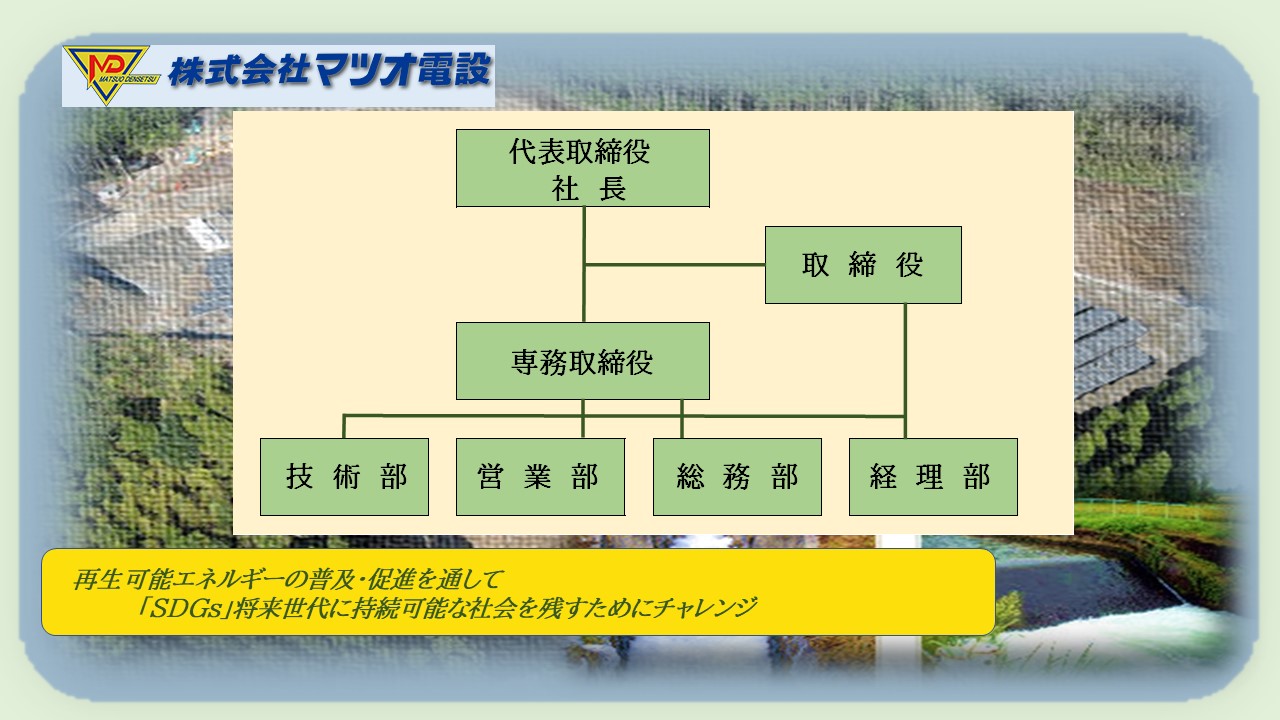 MD
MATSUO DENSETSU
株式会社マツオ電設

代表取締役
社　長

取　締　役

専務取締役

技　術　部

営　業　部

総　務　部

経　理　部

再生可能エネルギーの普及･促進を通して
「SDGs」将来世代に持続可能な社会を残すためにチャレンジ